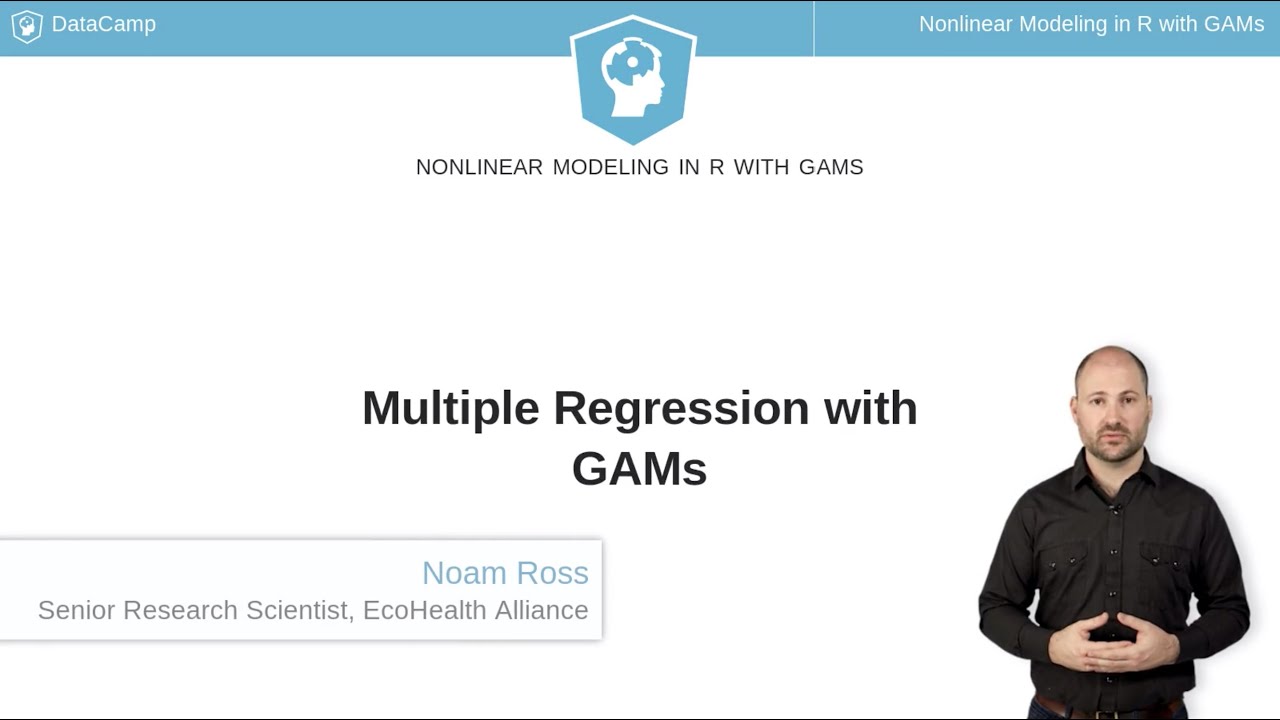 DataCamp

Nonlinear Modeling in R with GAMs

NONLINEAR MODELING IN R WITH GAMS

Multiple Regression with GAMs

Noam Ross
Senior Research Scientist, EcoHealth Alliance